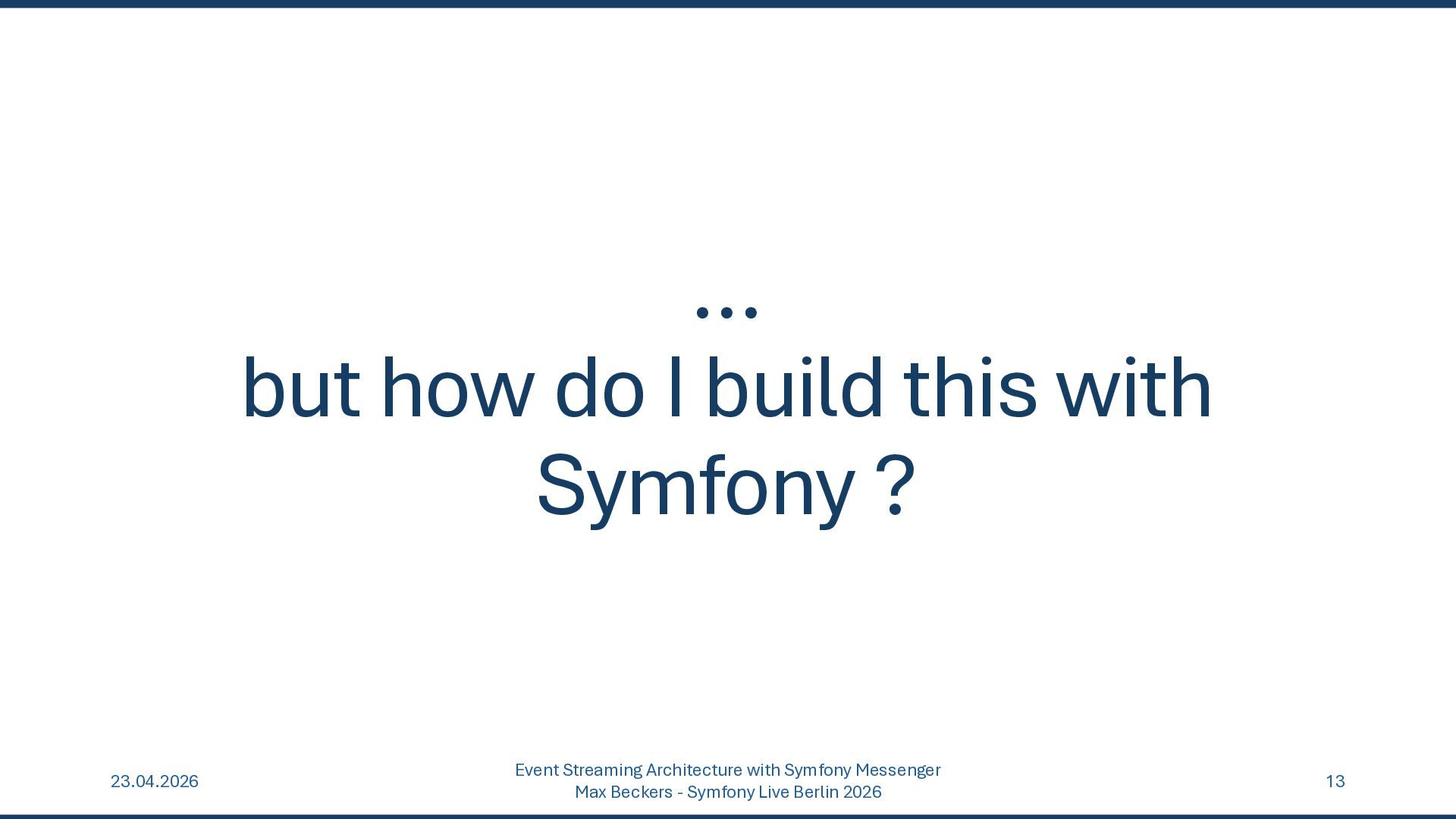 …
but how do I build this with Symfony ?

23.04.2026

Event Streaming Architecture with Symfony Messenger
Max Beckers - Symfony Live Berlin 2026

13